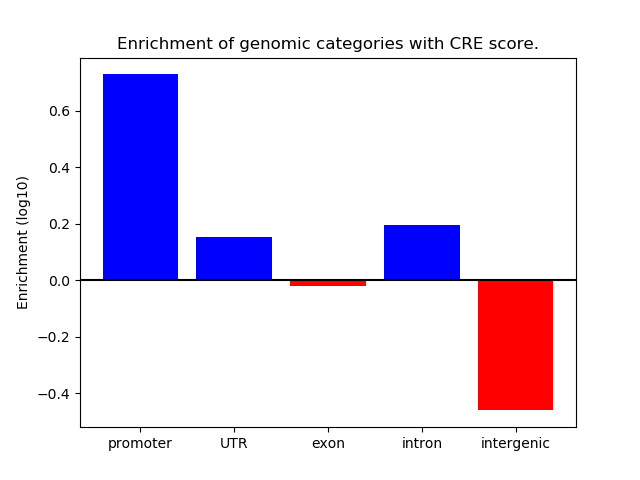 Enrichment of genomic categories with CRE score.

Enrichment (log10)

0.6
0.4
0.2
0.0
−0.2
−0.4

promoter
UTR
exon
intron
intergenic